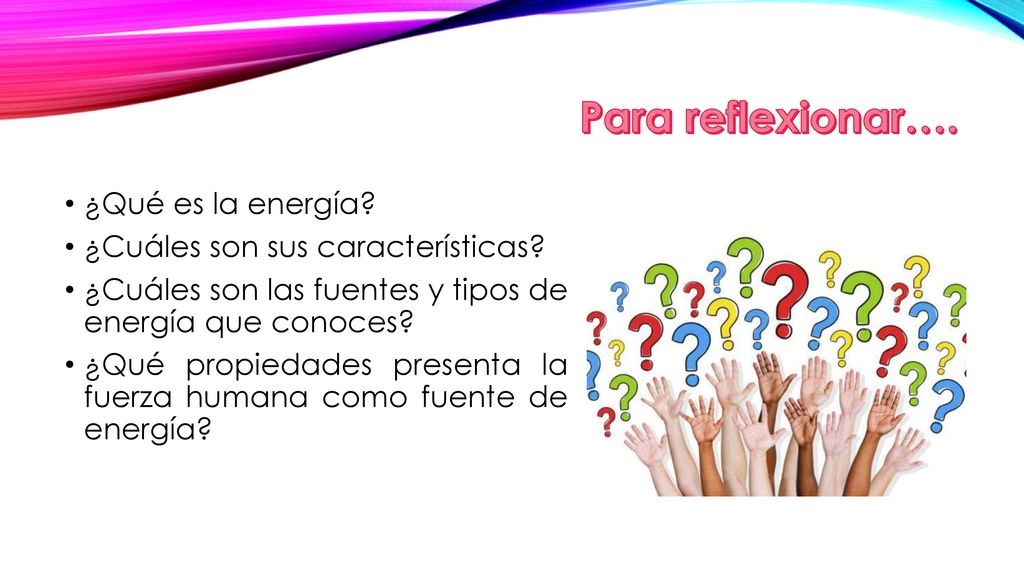 Para reflexionar….

• ¿Qué es la energía?
• ¿Cuáles son sus características?
• ¿Cuáles son las fuentes y tipos de energía que conoces?
• ¿Qué propiedades presenta la fuerza humana como fuente de energía?